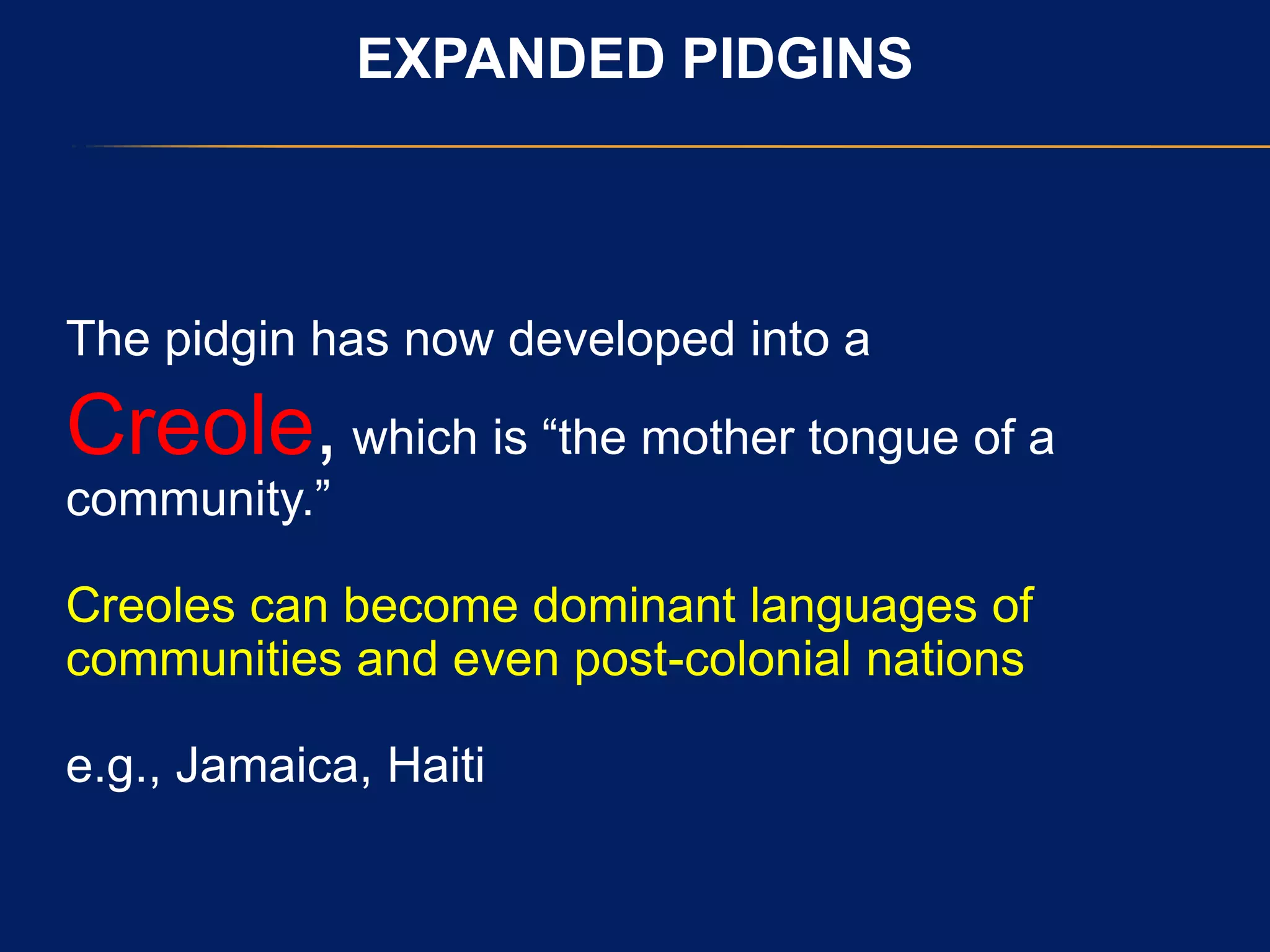 EXPANDED PIDGINS

The pidgin has now developed into a Creole, which is “the mother tongue of a community.”

Creoles can become dominant languages of communities and even post-colonial nations

e.g., Jamaica, Haiti